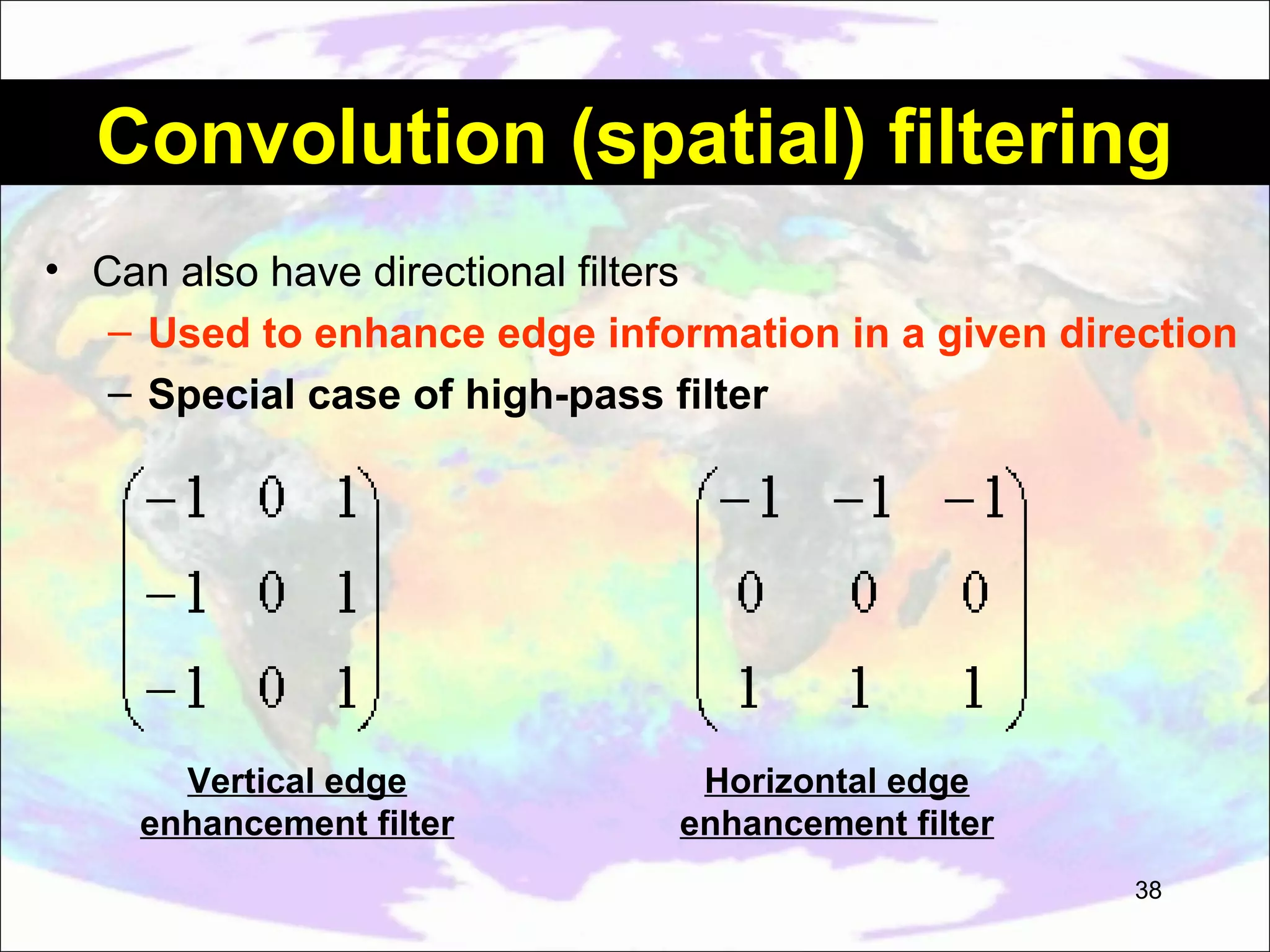 Convolution (spatial) filtering

• Can also have directional filters
– Used to enhance edge information in a given direction
– Special case of high-pass filter

$\begin{pmatrix} -1 & 0 & 1 \\ -1 & 0 & 1 \\ -1 & 0 & 1 \end{pmatrix}$

Vertical edge enhancement filter

$\begin{pmatrix} -1 & -1 & -1 \\ 0 & 0 & 0 \\ 1 & 1 & 1 \end{pmatrix}$

Horizontal edge enhancement filter

38